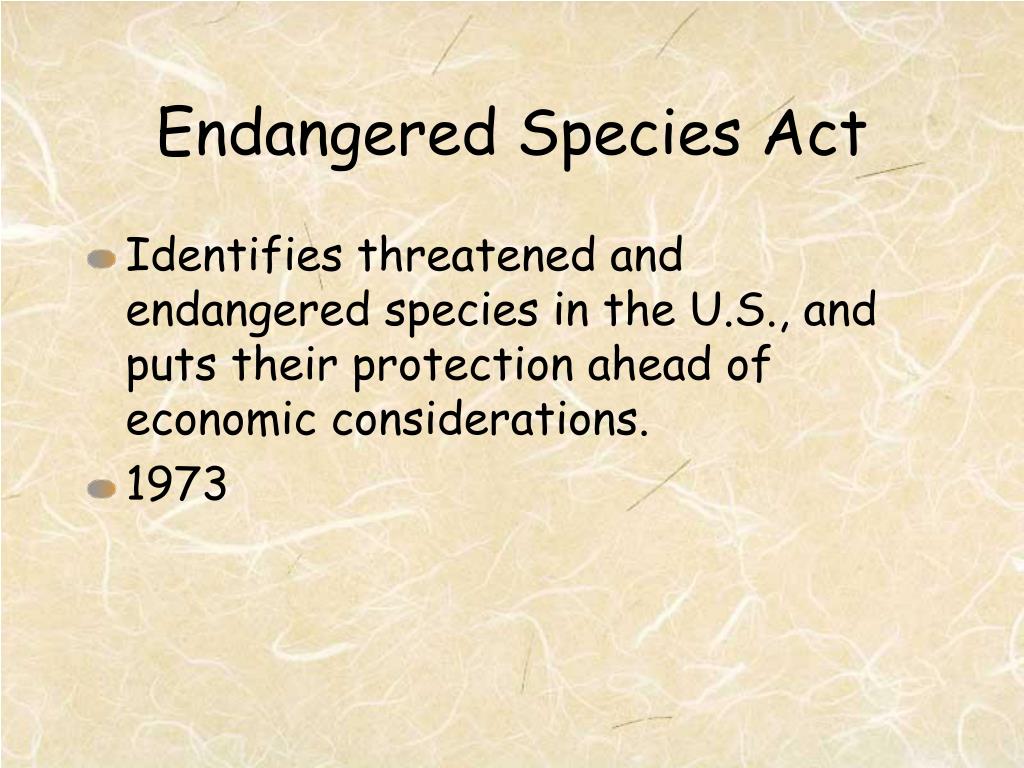 Endangered Species Act

Identifies threatened and endangered species in the U.S., and puts their protection ahead of economic considerations.

1973